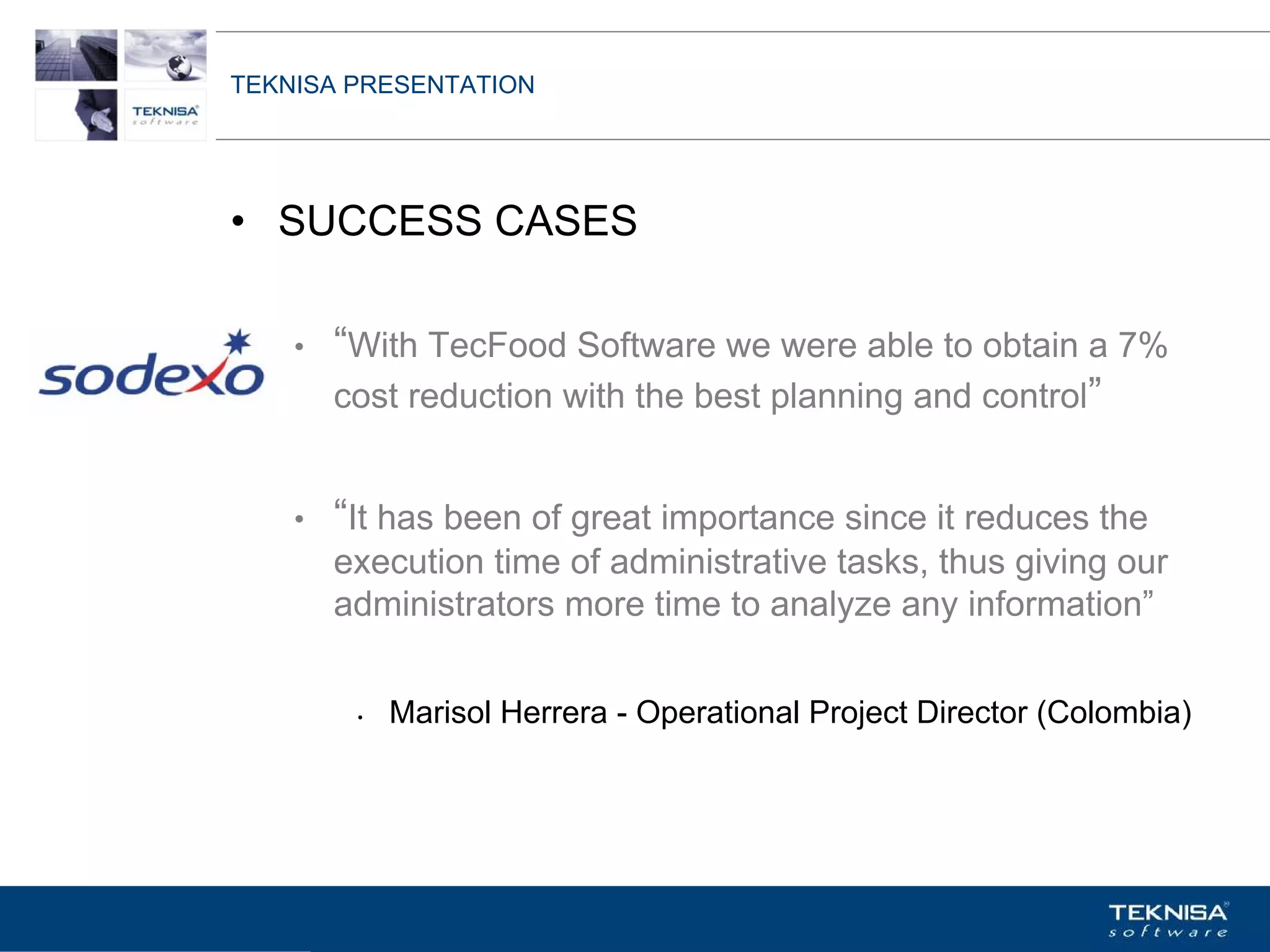 TEKNISA software

TEKNISA PRESENTATION

• SUCCESS CASES

sodexo

• “With TecFood Software we were able to obtain a 7% cost reduction with the best planning and control”

• “It has been of great importance since it reduces the execution time of administrative tasks, thus giving our administrators more time to analyze any information”

• Marisol Herrera - Operational Project Director (Colombia)

TEKNISA software